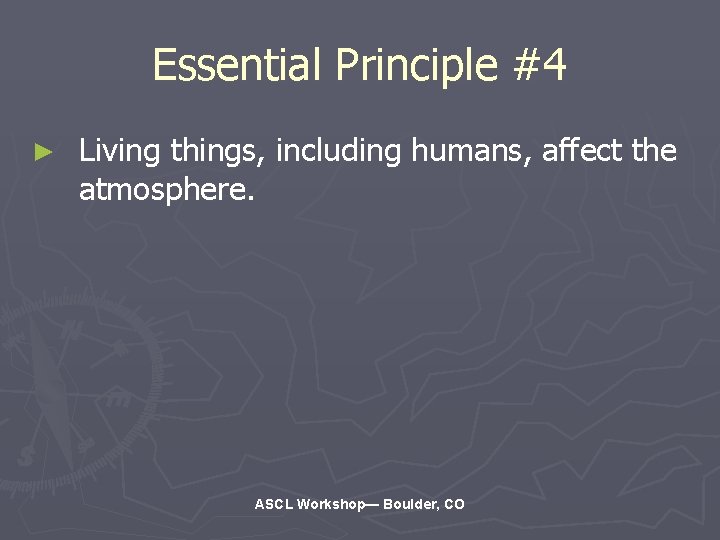 Essential Principle #4

► Living things, including humans, affect the atmosphere.

ASCL Workshop— Boulder, CO